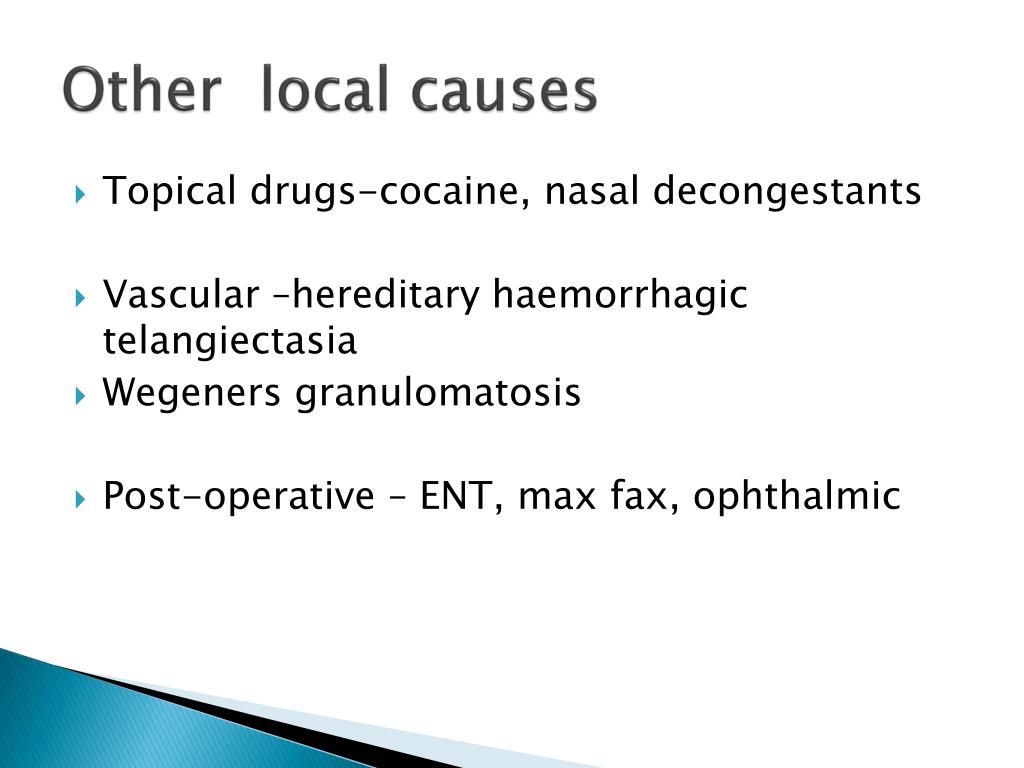 Other local causes

Topical drugs-cocaine, nasal decongestants

Vascular –hereditary haemorrhagic telangiectasia

Wegeners granulomatosis

Post-operative – ENT, max fax, ophthalmic